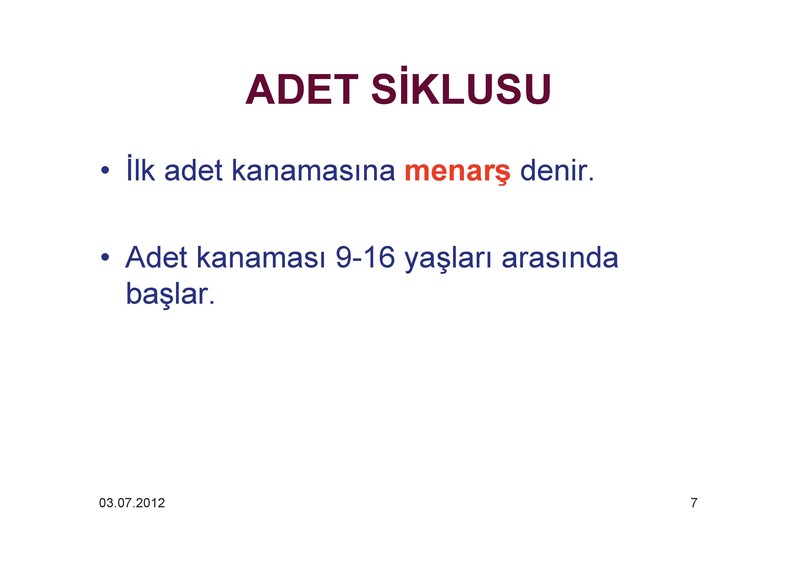 ADET SİKLUSU

• İlk adet kanamasına menarş denir.

• Adet kanaması 9-16 yaşları arasında başlar.

03.07.2012

7